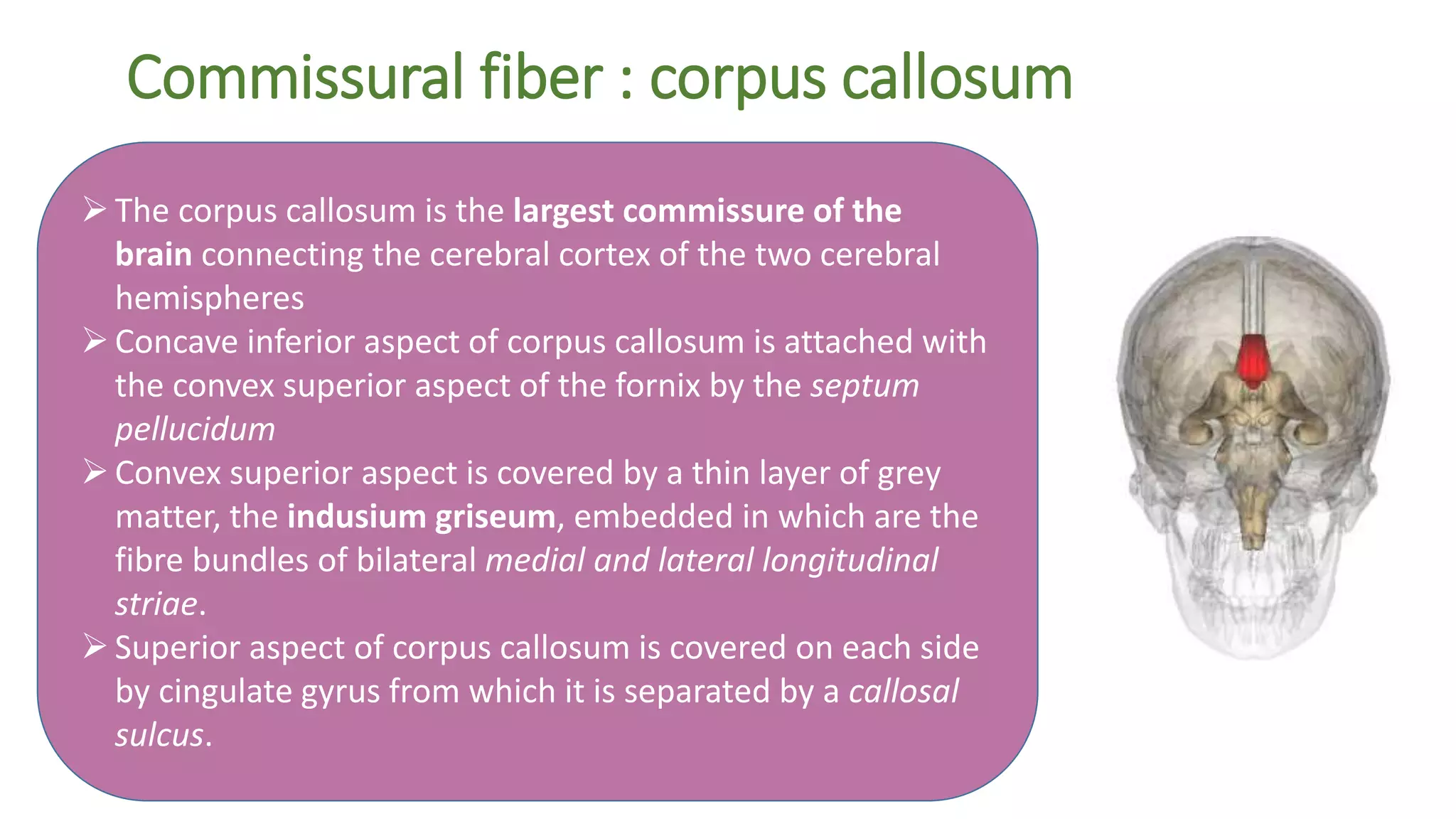 Commissural fiber : corpus callosum

➢ The corpus callosum is the largest commissure of the brain connecting the cerebral cortex of the two cerebral hemispheres

➢ Concave inferior aspect of corpus callosum is attached with the convex superior aspect of the fornix by the septum pellucidum

➢ Convex superior aspect is covered by a thin layer of grey matter, the indusium griseum, embedded in which are the fibre bundles of bilateral medial and lateral longitudinal striae.

➢ Superior aspect of corpus callosum is covered on each side by cingulate gyrus from which it is separated by a callosal sulcus.